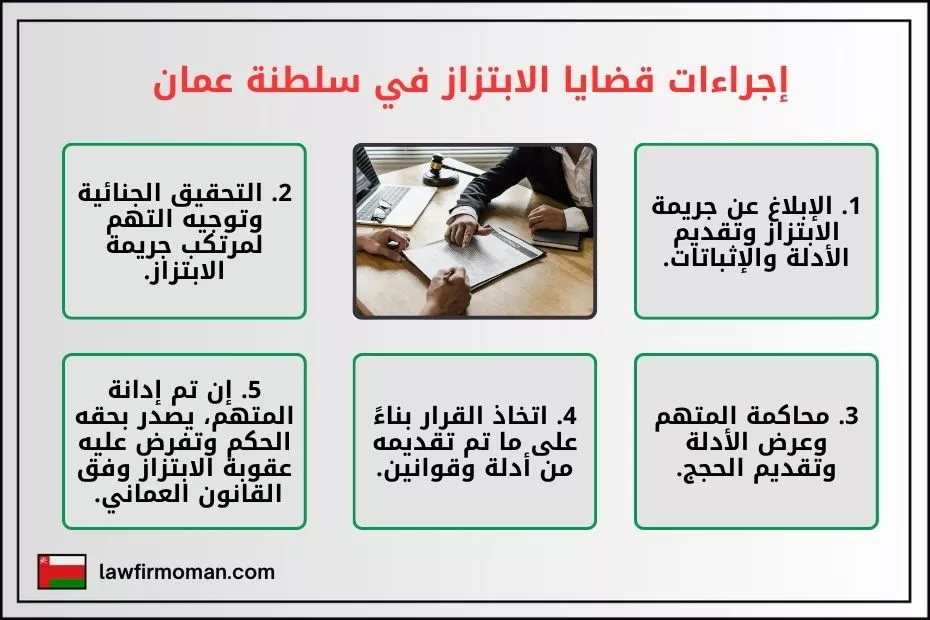 إجراءات قضايا الابتزاز في سلطنة عمان

1. الإبلاغ عن جريمة الابتزاز وتقديم الأدلة والإثباتات.

2. التحقيق الجنائية وتوجيه التهم لمرتكب جريمة الابتزاز.

3. محاكمة المتهم وعرض الأدلة وتقديم الحجج.

4. اتخاذ القرار بناءً على ما تم تقديمه من أدلة وقوانين.

5. إن تم إدانة المتهم، يصدر بحقه الحكم وتفرض عليه عقوبة الابتزاز وفق القانون العماني.

lawfirmoman.com